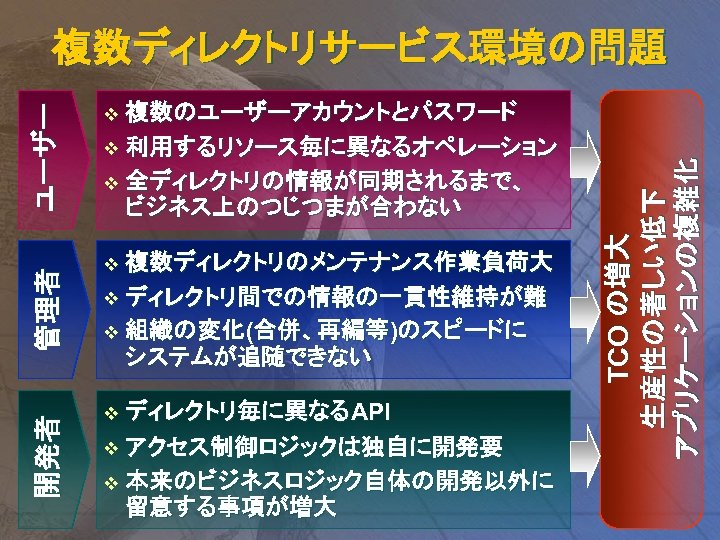 複数ディレクトリサービス環境の問題

ユーザー

❖ 複数のユーザーアカウントとパスワード
❖ 利用するリソース毎に異なるオペレーション
❖ 全ディレクトリの情報が同期されるまで、ビジネス上のつじつまが合わない

管理者

❖ 複数ディレクトリのメンテナンス作業負荷大
❖ ディレクトリ間での情報の一貫性維持が難
❖ 組織の変化(合併、再編等)のスピードにシステムが追随できない

開発者

❖ ディレクトリ毎に異なるAPI
❖ アクセス制御ロジックは独自に開発要
❖ 本来のビジネスロジック自体の開発以外に留意する事項が増大

TCO の増大
生産性の著しい低下
アプリケーションの複雑化